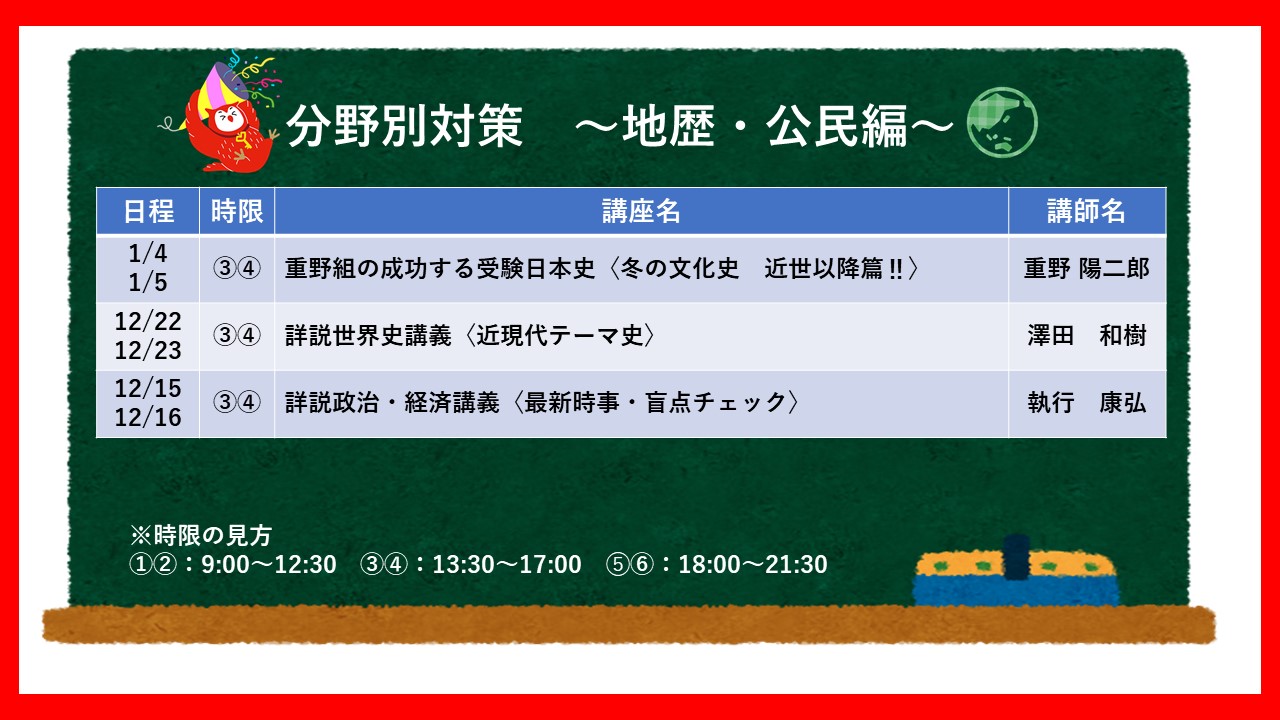 分野別対策　～地歴・公民編～

| 日程 | 時限 | 講座名 | 講師名 |
|---|---|---|---|
| 1/4 1/5 | ③④ | 重野組の成功する受験日本史〈冬の文化史　近世以降篇‼〉 | 重野 陽二郎 |
| 12/22 12/23 | ③④ | 詳説世界史講義〈近現代テーマ史〉 | 澤田　和樹 |
| 12/15 12/16 | ③④ | 詳説政治・経済講義〈最新時事・盲点チェック〉 | 執行　康弘 |

※時限の見方
①②：9:00～12:30　③④：13:30～17:00　⑤⑥：18:00～21:30